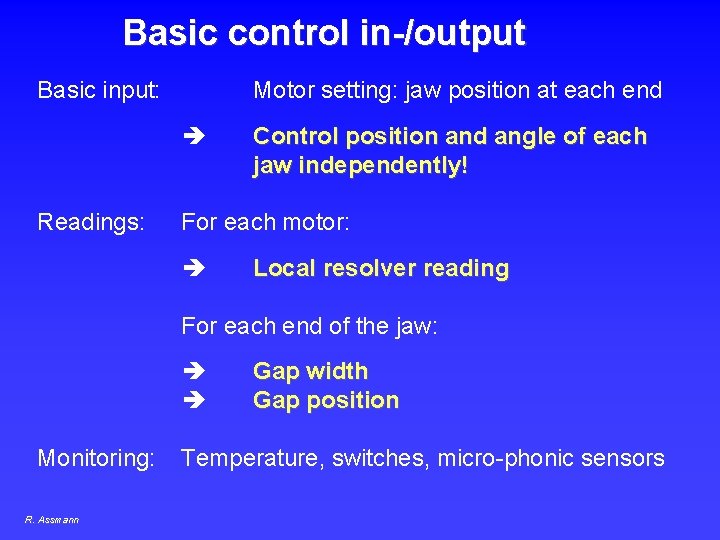 Basic control in-/output

Basic input: Motor setting: jaw position at each end

→ Control position and angle of each jaw independently!

Readings: For each motor:

→ Local resolver reading

For each end of the jaw:

→ Gap width
→ Gap position

Monitoring: Temperature, switches, micro-phonic sensors

R. Assmann